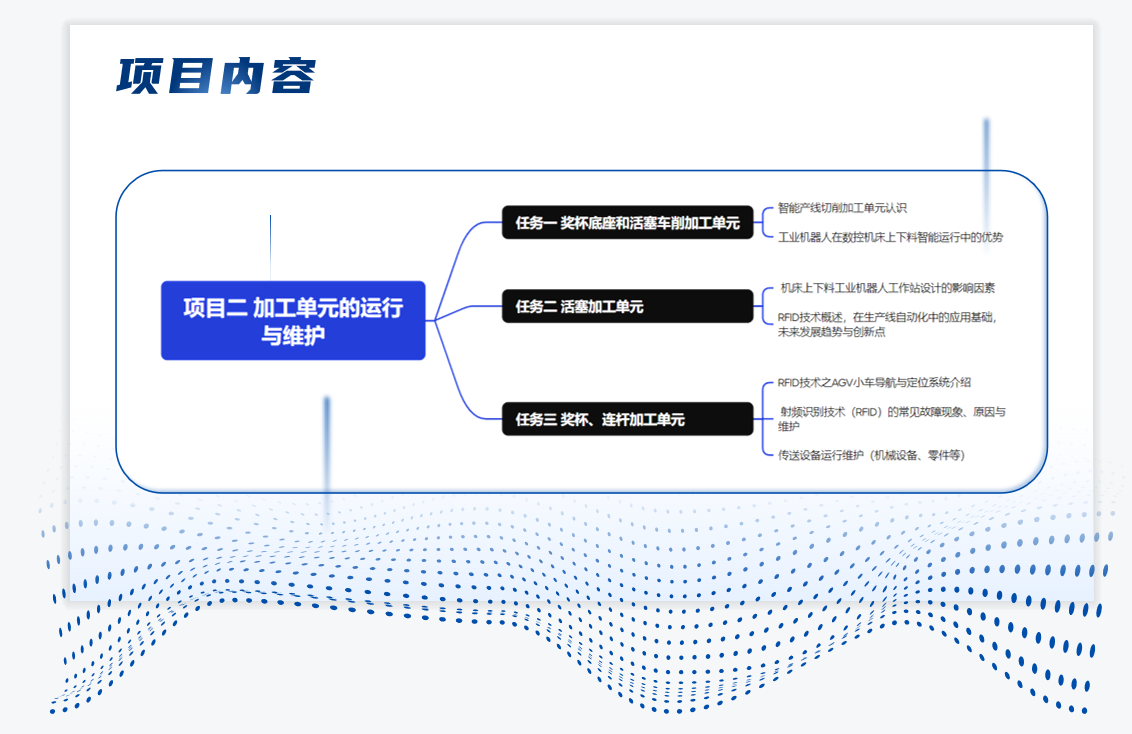 项目内容

项目二 加工单元的运行与维护

任务一 奖杯底座和活塞车削加工单元

智能产线切削加工单元认识

工业机器人在数控机床上下料智能运行中的优势

任务二 活塞加工单元

机床上下料工业机器人工作站设计的影响因素

RFID技术概述，在生产线自动化中的应用基础，未来发展趋势与创新点

任务三 奖杯、连杆加工单元

RFID技术之AGV小车导航与定位系统介绍

射频识别技术（RFID）的常见故障现象、原因与维护

传送设备运行维护（机械设备、零件等）